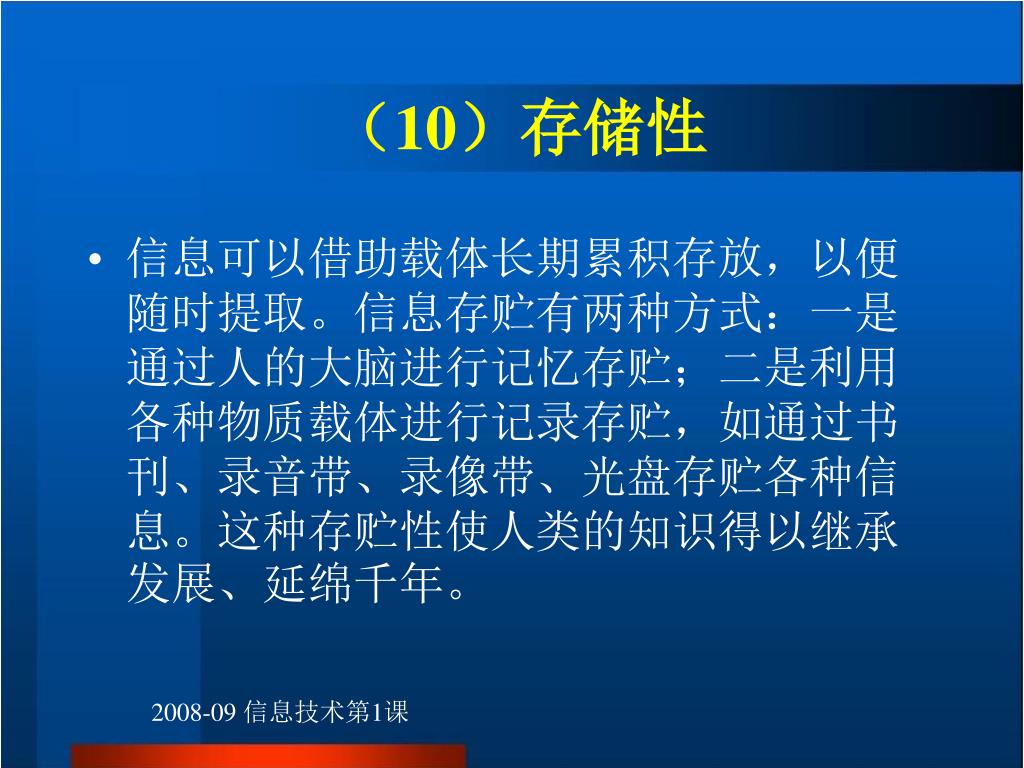 （10）存储性

• 信息可以借助载体长期累积存放，以便随时提取。信息存贮有两种方式：一是通过人的大脑进行记忆存贮；二是利用各种物质载体进行记录存贮，如通过书刊、录音带、录像带、光盘存贮各种信息。这种存贮性使人类的知识得以继承发展、延绵千年。

2008-09 信息技术第1课